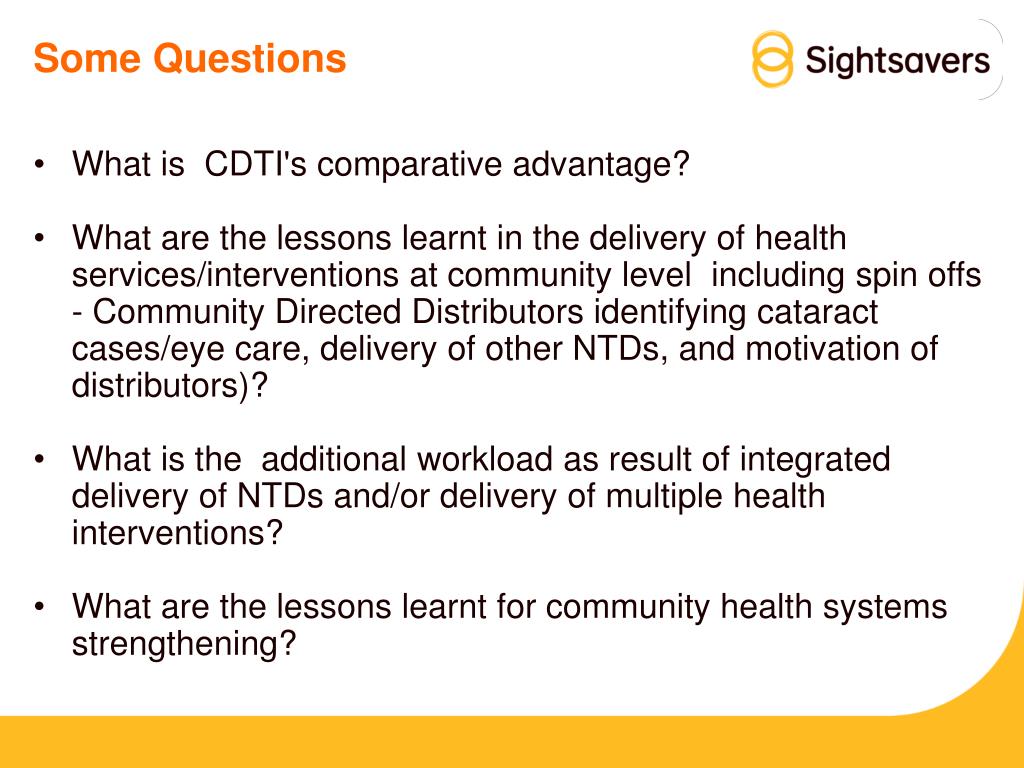 Some Questions

Sightsavers

• What is CDTI's comparative advantage?

• What are the lessons learnt in the delivery of health services/interventions at community level including spin offs - Community Directed Distributors identifying cataract cases/eye care, delivery of other NTDs, and motivation of distributors)?

• What is the additional workload as result of integrated delivery of NTDs and/or delivery of multiple health interventions?

• What are the lessons learnt for community health systems strengthening?